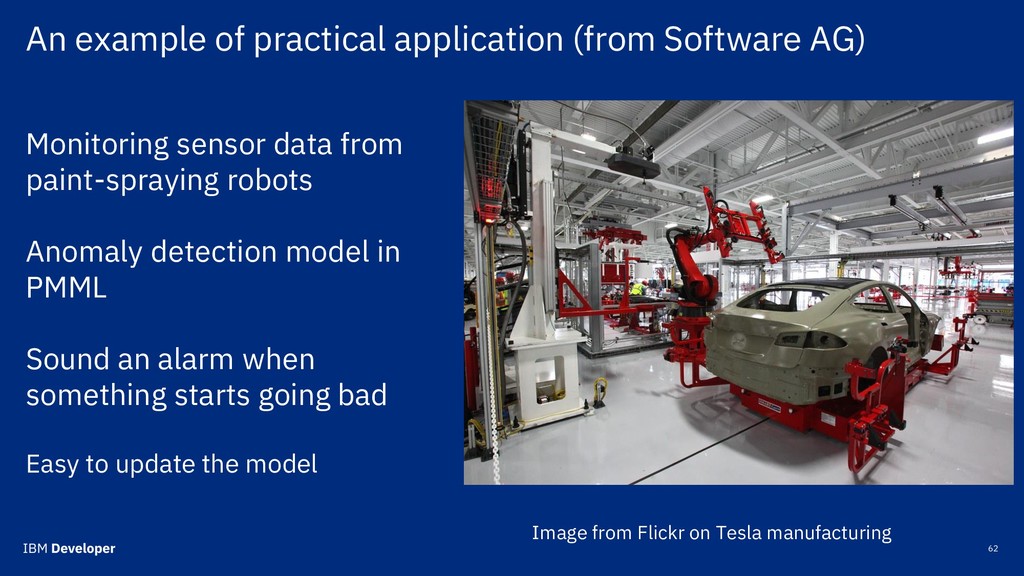 An example of practical application (from Software AG)

Monitoring sensor data from paint-spraying robots

Anomaly detection model in PMML

Sound an alarm when something starts going bad

Easy to update the model

Image from Flickr on Tesla manufacturing

IBM Developer

62